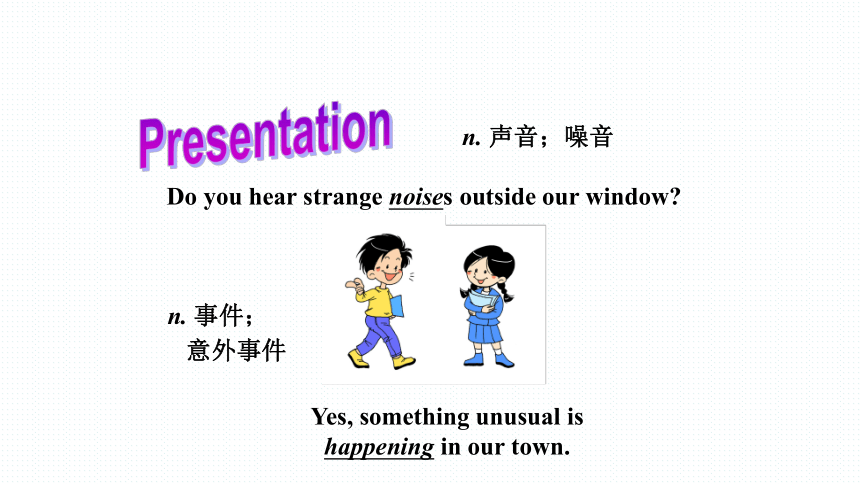 Presentation

n. 声音；噪音

Do you hear strange noises outside our window?

n. 事件；
意外事件

Yes, something unusual is happening in our town.